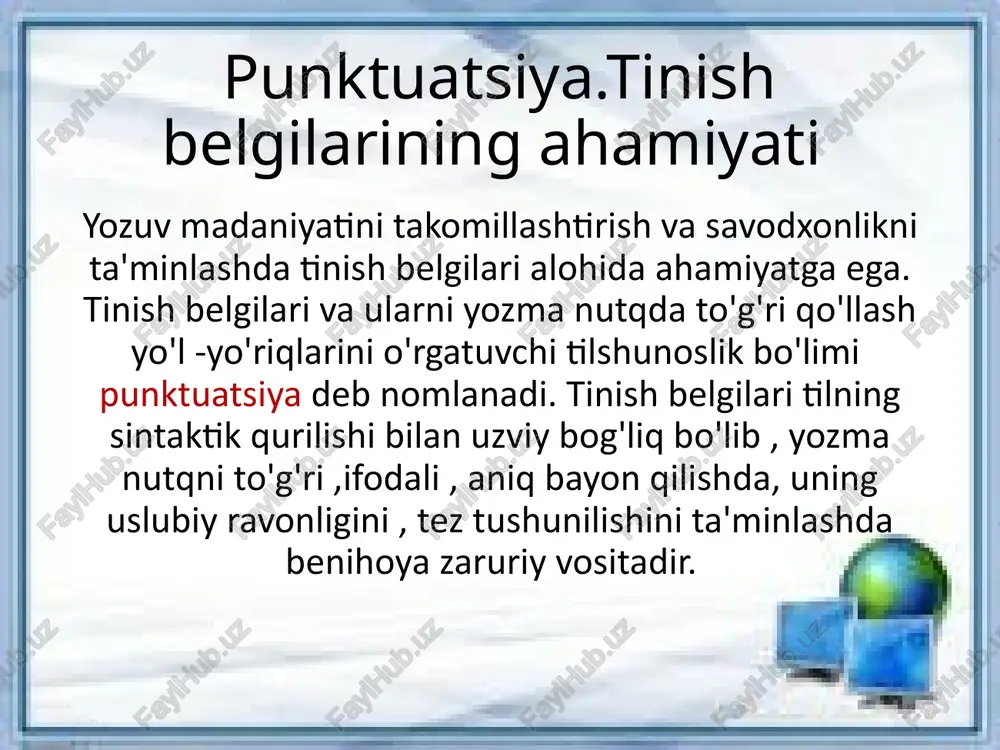 Punktuatsiya.Tinish belgilarining ahamiyati

Yozuv madaniyatini takomillashtirish va savodxonlikni ta'minlashda tinish belgilari alohida ahamiyatga ega. Tinish belgilari va ularni yozma nutqda to'g'ri qo'llash yo'l -yo'riqlarini o'rgatuvchi tilshunoslik bo'limi punktuatsiya deb nomlanadi. Tinish belgilari tilning sintaktik qurilishi bilan uzviy bog'liq bo'lib , yozma nutqni to'g'ri ,ifodali , aniq bayon qilishda, uning uslubiy ravonligini , tez tushunilishini ta'minlashda benihoya zaruriy vositadir.

FaylHub.uz